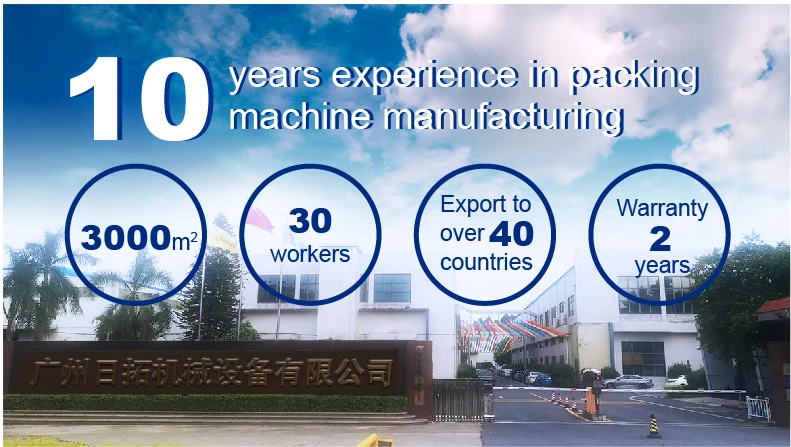 10 years experience in packing machine manufacturing

3000$m^2$

30 workers

Export to over 40 countries

Warranty 2 years

广州日拓机械设备有限公司